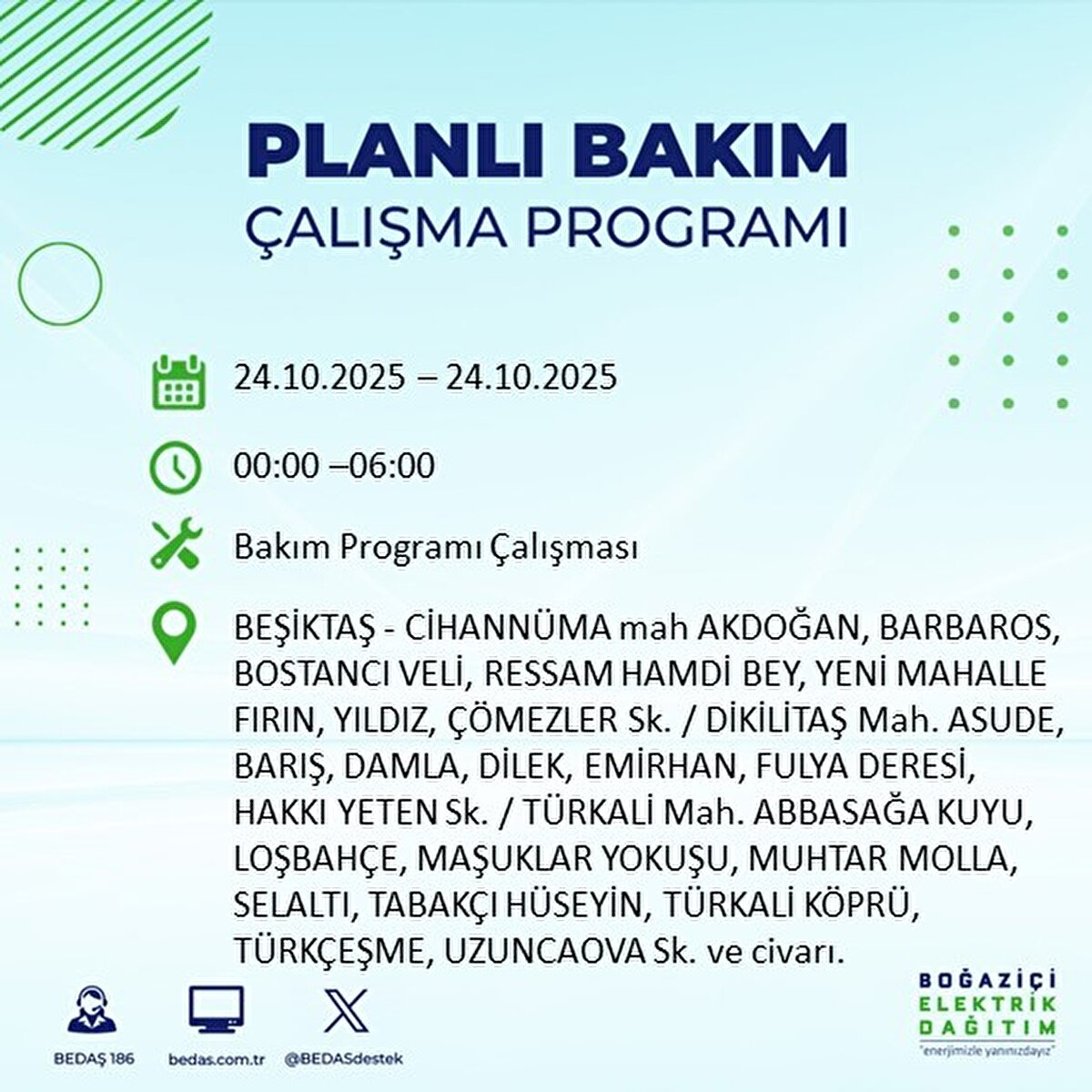 PLANLI BAKIM
ÇALIŞMA PROGRAMI

24.10.2025 – 24.10.2025

00:00 –06:00

Bakım Programı Çalışması

BEŞİKTAŞ - CİHANNÜMA mah AKDOĞAN, BARBAROS, BOSTANCI VELİ, RESSAM HAMDİ BEY, YENİ MAHALLE FIRIN, YILDIZ, ÇÖMEZLER Sk. / DİKİLİTAŞ Mah. ASUDE, BARIŞ, DAMLA, DİLEK, EMİRHAN, FULYA DERESİ, HAKKI YETEN Sk. / TÜRKALİ Mah. ABBASAĞA KUYU, LOŞBAHÇE, MAŞUKLAR YOKUŞU, MUHTAR MOLLA, SELALTI, TABAKÇI HÜSEYİN, TÜRKALİ KÖPRÜ, TÜRKÇEŞME, UZUNCAOVA Sk. ve civarı.

BEDAŞ 186 bedas.com.tr @BEDASdestek

BOĞAZİÇİ ELEKTRİK DAĞITIM
"enerjimizle yanınızdayız"